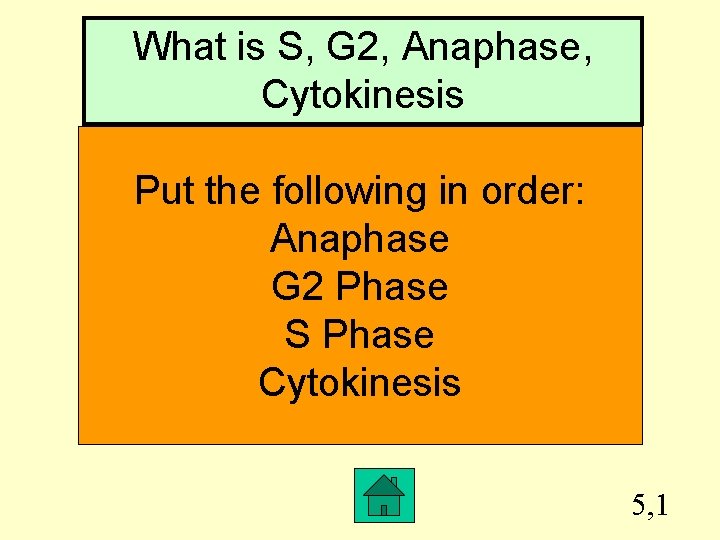 What is S, G2, Anaphase, Cytokinesis

Put the following in order:
Anaphase
G2 Phase
S Phase
Cytokinesis

5,1